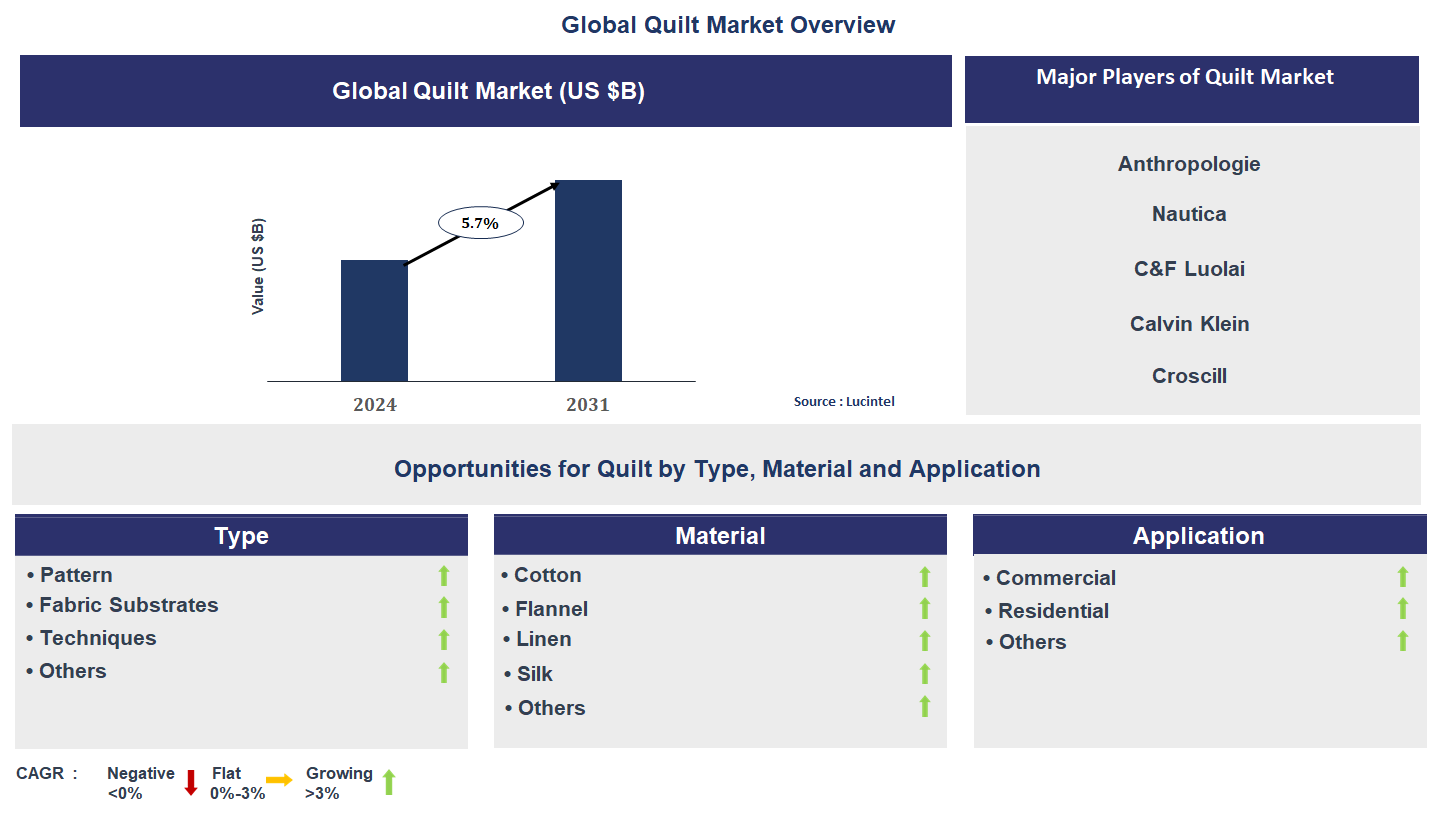 Global Quilt Market Overview

Global Quilt Market (US $B)

Value (US $B)

5.7%

2024

2031

Source : Lucintel

Major Players of Quilt Market

Anthropologie

Nautica

C&F Luolai

Calvin Klein

Croscill

Opportunities for Quilt by Type, Material and Application

Type

• Pattern
• Fabric Substrates
• Techniques
• Others

Material

• Cotton
• Flannel
• Linen
• Silk
• Others

Application

• Commercial
• Residential
• Others

CAGR : Negative <0% Flat 0%-3% Growing >3%